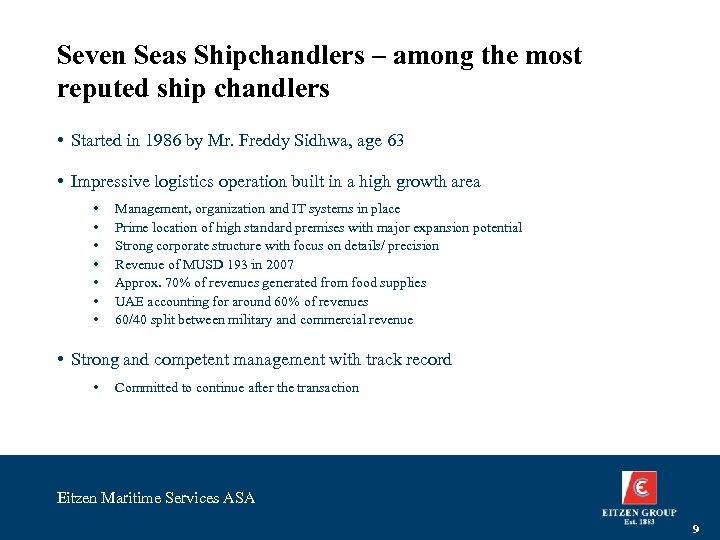 Seven Seas Shipchandlers – among the most reputed ship chandlers

• Started in 1986 by Mr. Freddy Sidhwa, age 63

• Impressive logistics operation built in a high growth area

• Management, organization and IT systems in place
• Prime location of high standard premises with major expansion potential
• Strong corporate structure with focus on details/ precision
• Revenue of MUSD 193 in 2007
• Approx. 70% of revenues generated from food supplies
• UAE accounting for around 60% of revenues
• 60/40 split between military and commercial revenue

• Strong and competent management with track record

• Committed to continue after the transaction

Eitzen Maritime Services ASA

EITZEN GROUP
Est. 1883

9